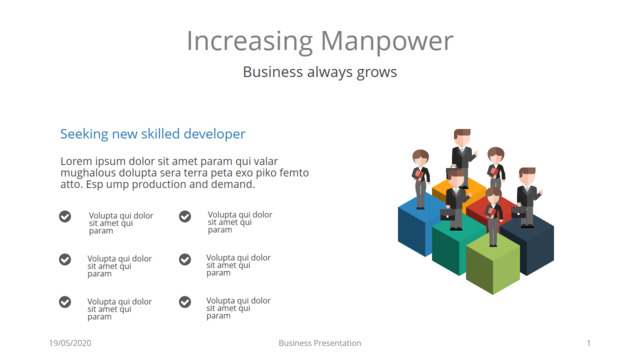 Increasing Manpower

Business always grows

Seeking new skilled developer

Lorem ipsum dolor sit amet param qui valar mughalous dolupta sera terra peta exo piko femto atto. Esp ump production and demand.

Volupta qui dolor sit amet qui param

Volupta qui dolor sit amet qui param

Volupta qui dolor sit amet qui param

Volupta qui dolor sit amet qui param

Volupta qui dolor sit amet qui param

Volupta qui dolor sit amet qui param

19/05/2020

Business Presentation

1